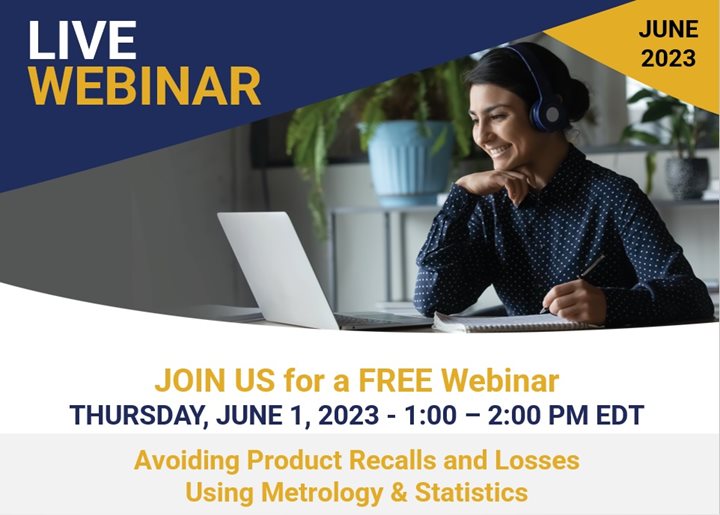 LIVE
WEBINAR

JUNE
2023

JOIN US for a FREE Webinar
THURSDAY, JUNE 1, 2023 - 1:00 – 2:00 PM EDT

Avoiding Product Recalls and Losses
Using Metrology & Statistics